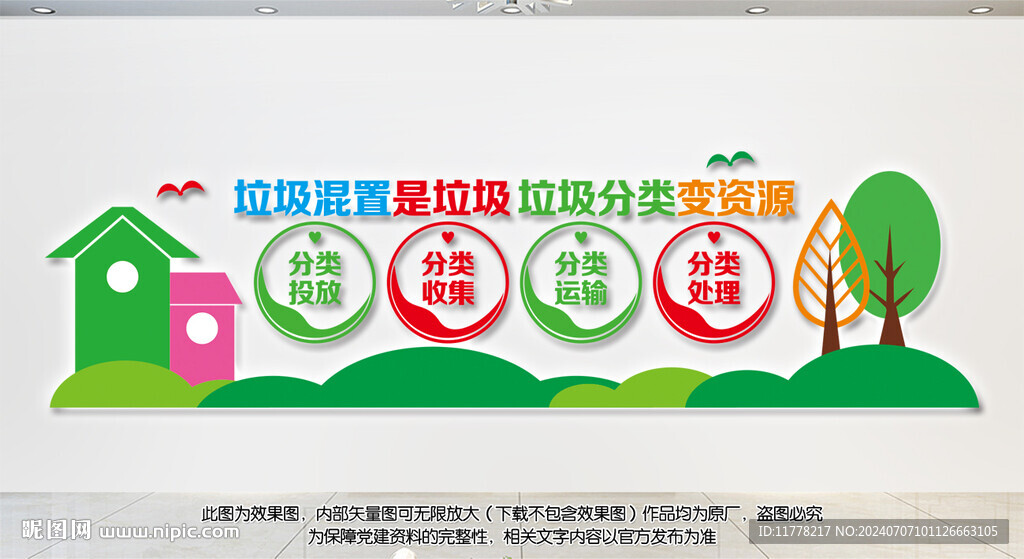 垃圾混置是垃圾 垃圾分类变资源

分类投放

分类收集

分类运输

分类处理

此图为效果图，内部矢量图可无限放大（下载不包含效果图）作品均为原厂，盗图必究
为保障党建资料的完整性，相关文字内容以官方发布为准

昵图网 www.nipic.com

ID:11778217 NO:20240707101126663105